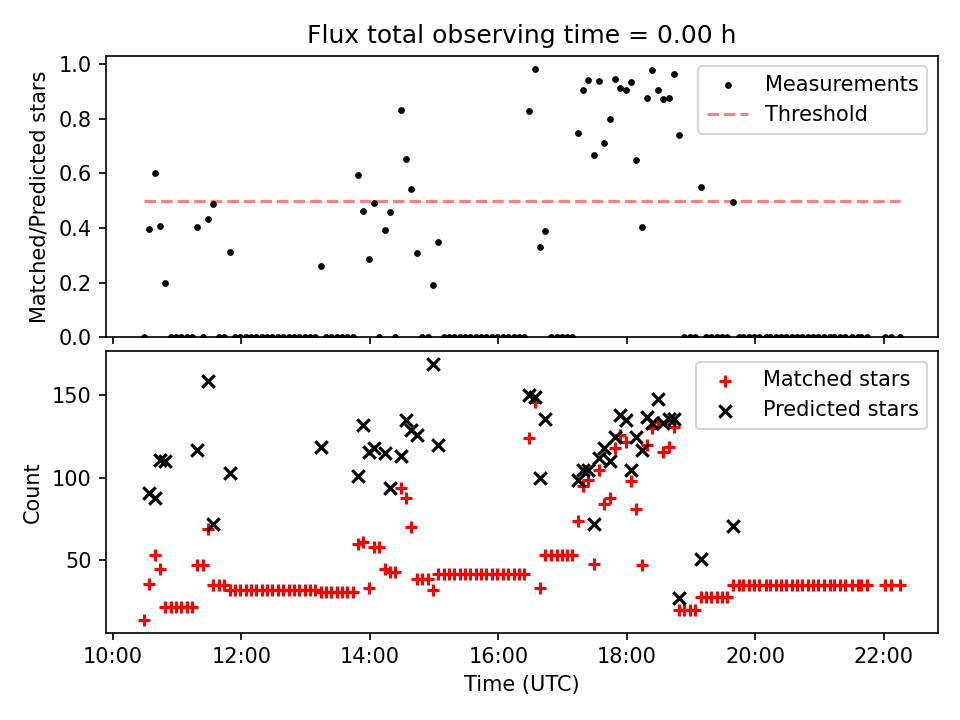 Flux total observing time = 0.00 h

Matched/Predicted stars

1.0
0.8
0.6
0.4
0.2
0.0

Measurements
Threshold

Count

150
100
50

Matched stars
Predicted stars

10:00
12:00
14:00
16:00
18:00
20:00
22:00

Time (UTC)